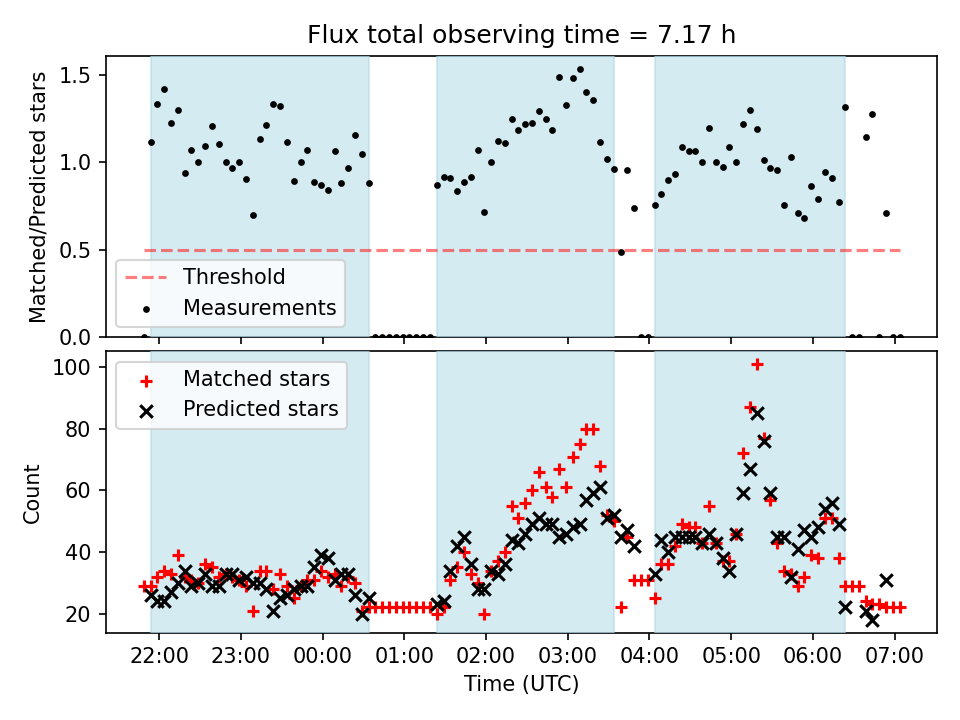 Flux total observing time = 7.17 h

Matched/Predicted stars

1.5
1.0
0.5
0.0

Threshold
Measurements

Count

100
80
60
40
20

Matched stars
Predicted stars

22:00 23:00 00:00 01:00 02:00 03:00 04:00 05:00 06:00 07:00

Time (UTC)